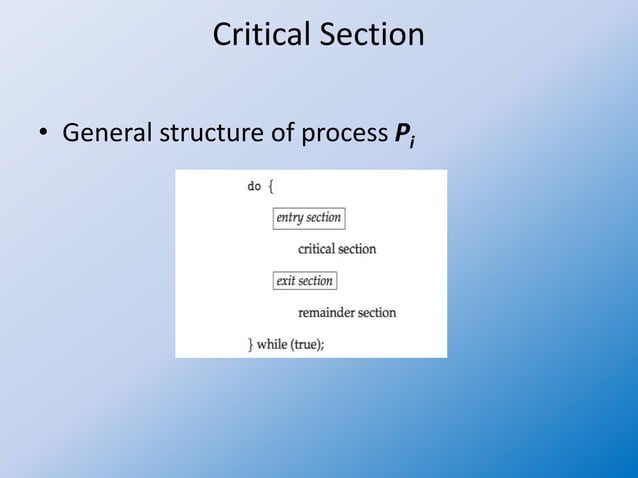 Critical Section

• General structure of process $P_i$

do {

entry section

critical section

exit section

remainder section

} while (true);